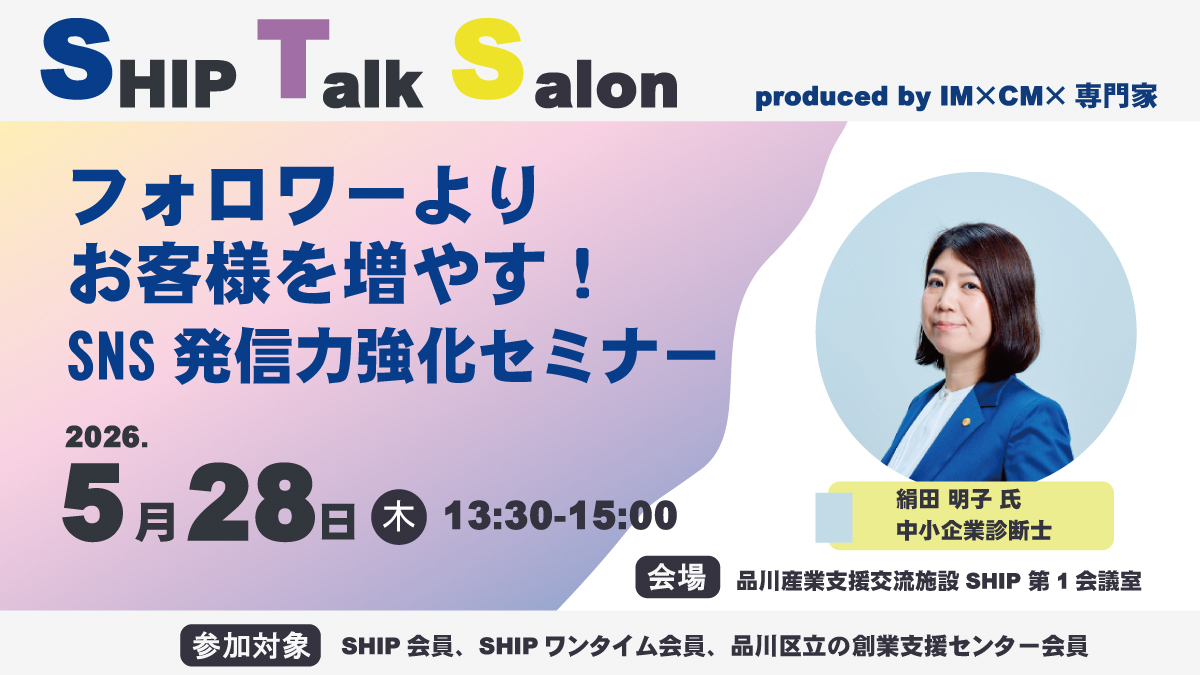 SHIP Talk Salon

produced by IM×CM× 専門家

フォロワーより
お客様を増やす！
SNS 発信力強化セミナー

2026.
5月28日 木 13:30-15:00

絹田 明子 氏
中小企業診断士

会場 品川産業支援交流施設 SHIP 第 1 会議室

参加対象 SHIP 会員、SHIP ワンタイム会員、品川区立の創業支援センター会員